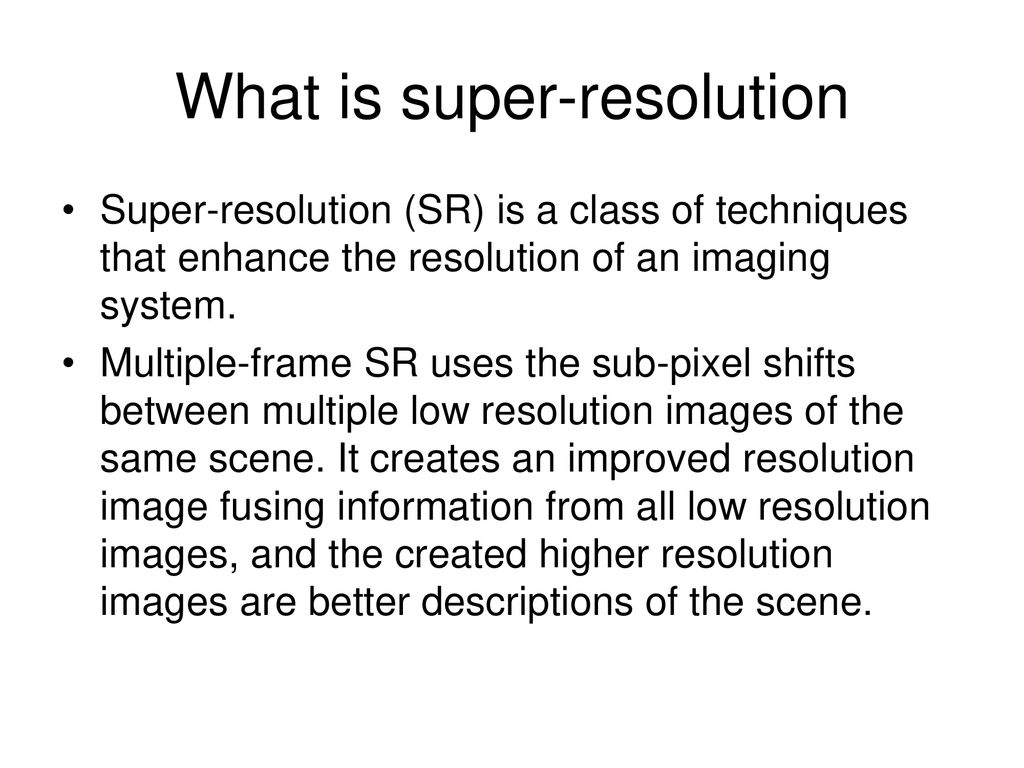 What is super-resolution

• Super-resolution (SR) is a class of techniques that enhance the resolution of an imaging system.

• Multiple-frame SR uses the sub-pixel shifts between multiple low resolution images of the same scene. It creates an improved resolution image fusing information from all low resolution images, and the created higher resolution images are better descriptions of the scene.